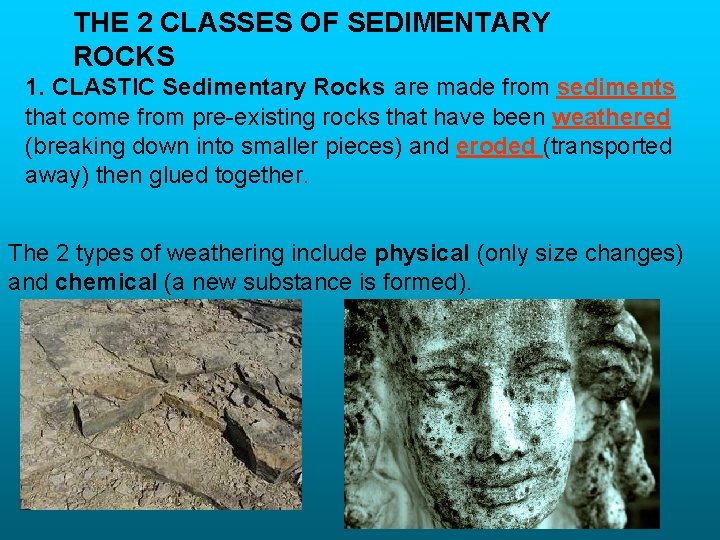 THE 2 CLASSES OF SEDIMENTARY ROCKS

1. CLASTIC Sedimentary Rocks are made from sediments that come from pre-existing rocks that have been weathered (breaking down into smaller pieces) and eroded (transported away) then glued together.

The 2 types of weathering include physical (only size changes) and chemical (a new substance is formed).